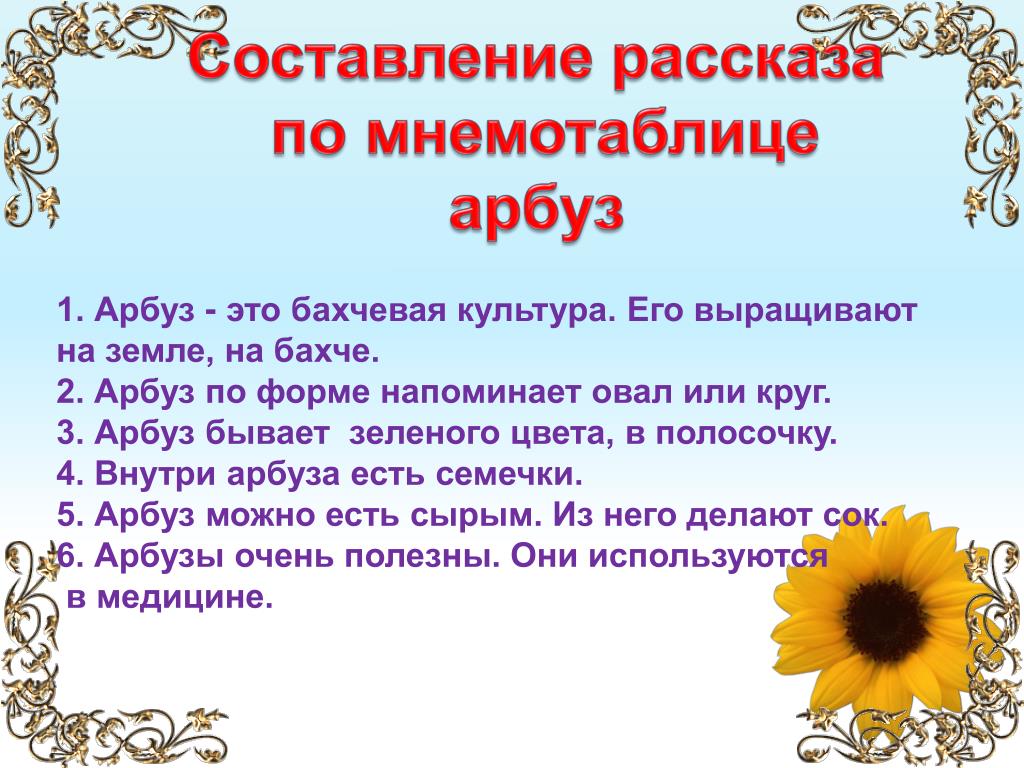 Составление рассказа по мнемотаблице арбуз

1. Арбуз - это бахчевая культура. Его выращивают на земле, на бахче.
2. Арбуз по форме напоминает овал или круг.
3. Арбуз бывает зеленого цвета, в полосочку.
4. Внутри арбуза есть семечки.
5. Арбуз можно есть сырым. Из него делают сок.
6. Арбузы очень полезны. Они используются в медицине.